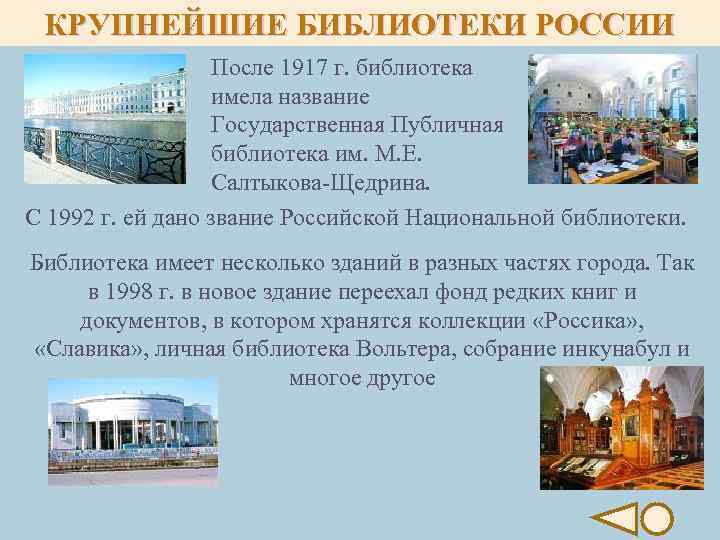 КРУПНЕЙШИЕ БИБЛИОТЕКИ РОССИИ

После 1917 г. библиотека имела название Государственная Публичная библиотека им. М.Е. Салтыкова-Щедрина.

С 1992 г. ей дано звание Российской Национальной библиотеки.

Библиотека имеет несколько зданий в разных частях города. Так в 1998 г. в новое здание переехал фонд редких книг и документов, в котором хранятся коллекции «Россика», «Славика», личная библиотека Вольтера, собрание инкунабул и многое другое